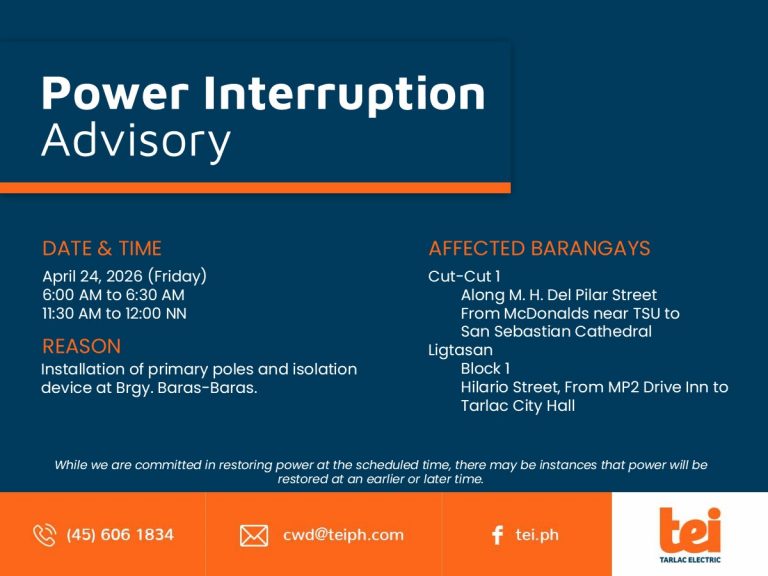 Power Interruption Advisory

DATE & TIME
April 24, 2026 (Friday)
6:00 AM to 6:30 AM
11:30 AM to 12:00 NN

REASON
Installation of primary poles and isolation device at Brgy. Baras-Baras.

AFFECTED BARANGAYS
Cut-Cut 1
Along M. H. Del Pilar Street
From McDonalds near TSU to San Sebastian Cathedral
Ligtasan
Block 1
Hilario Street, From MP2 Drive Inn to Tarlac City Hall

While we are committed in restoring power at the scheduled time, there may be instances that power will be restored at an earlier or later time.

(45) 606 1834
cwd@teiph.com
tei.ph
tei
TARLAC ELECTRIC